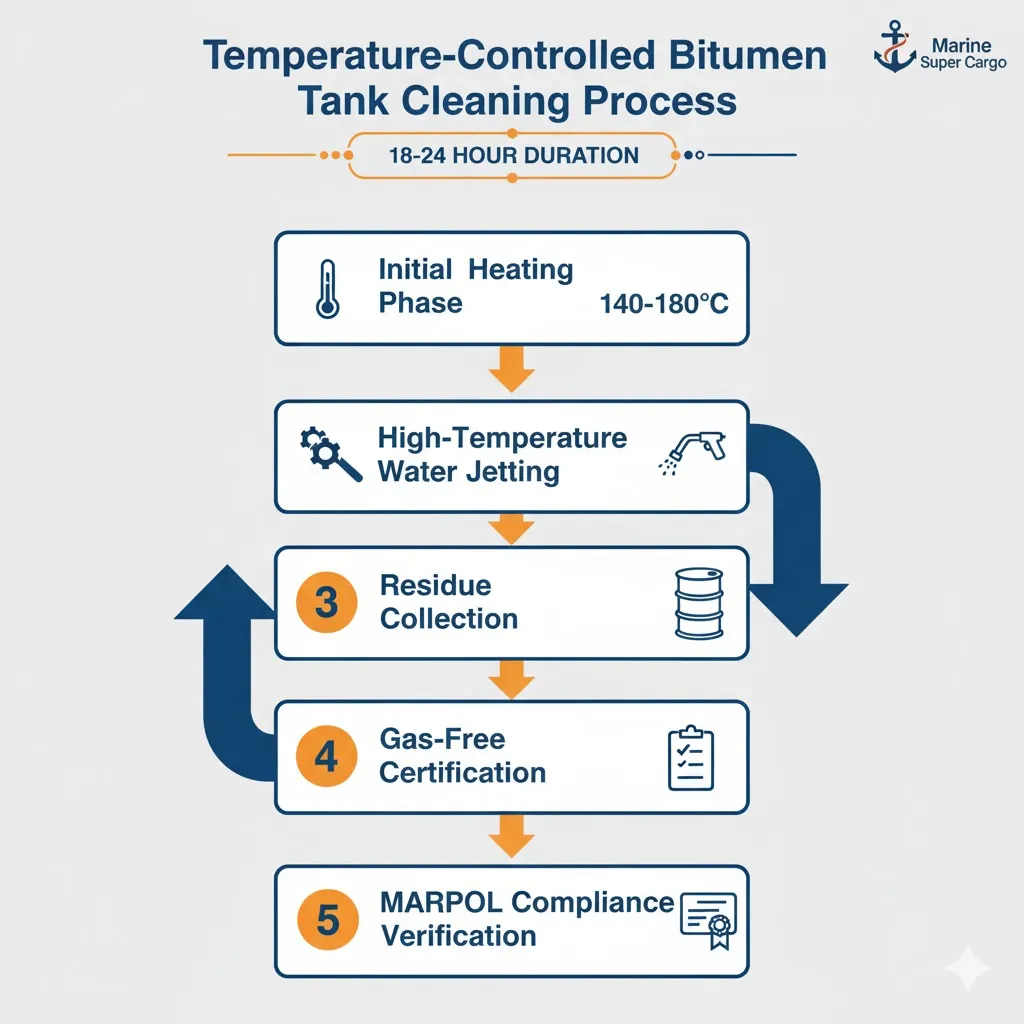 Temperature-Controlled Bitumen Tank Cleaning Process

Marine Super Cargo

18-24 HOUR DURATION

Initial Heating Phase 140-180°C

High-Temperature Water Jetting

3 Residue Collection

4 Gas-Free Certification

5 MARPOL Compliance Verification